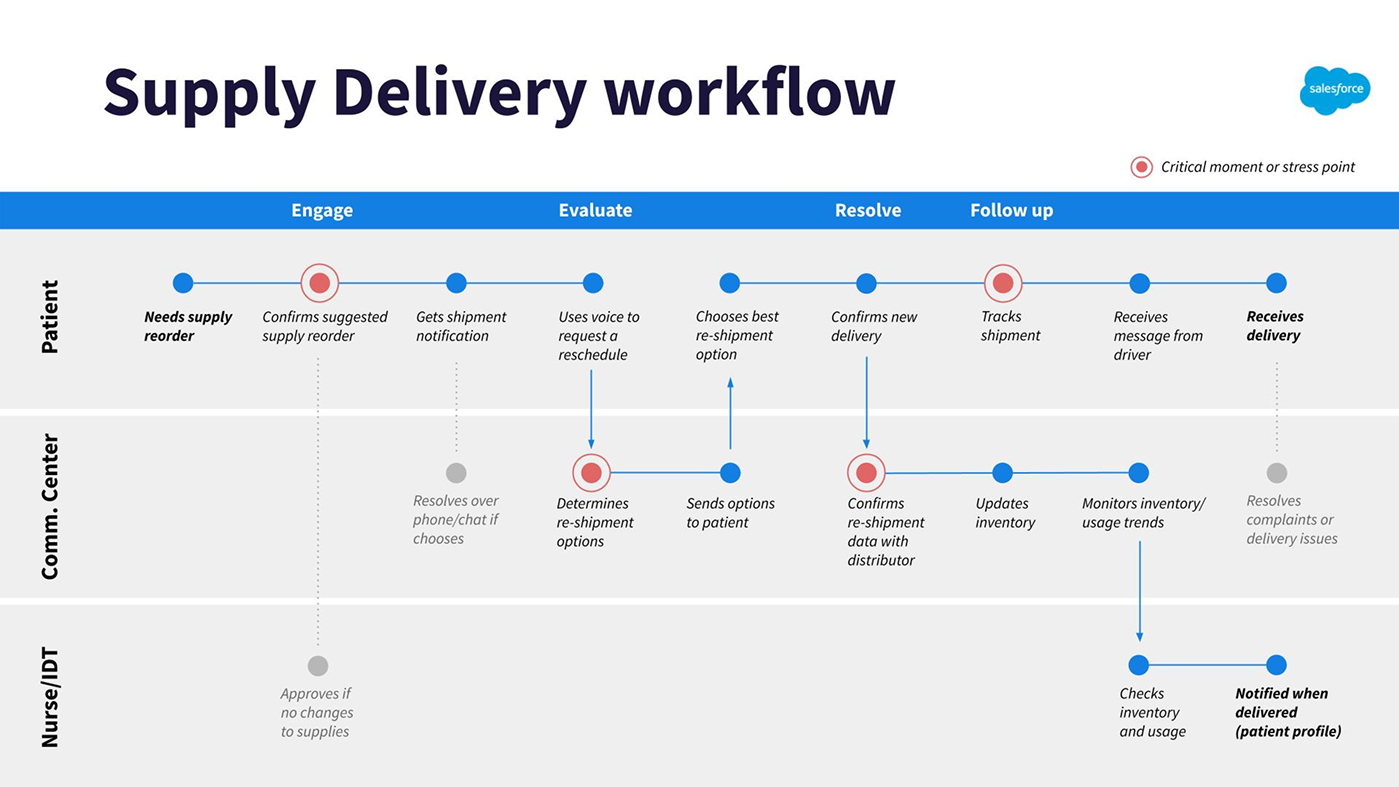 Supply Delivery workflow

salesforce

Critical moment or stress point

Engage Evaluate Resolve Follow up

Patient

Needs supply reorder

Confirms suggested supply reorder

Gets shipment notification

Uses voice to request a reschedule

Chooses best re-shipment option

Confirms new delivery

Tracks shipment

Receives message from driver

Receives delivery

Comm. Center

Resolves over phone/chat if chooses

Determines re-shipment options

Sends options to patient

Confirms re-shipment data with distributor

Updates inventory

Monitors inventory/ usage trends

Resolves complaints or delivery issues

Nurse/IDT

Approves if no changes to supplies

Checks inventory and usage

Notified when delivered (patient profile)